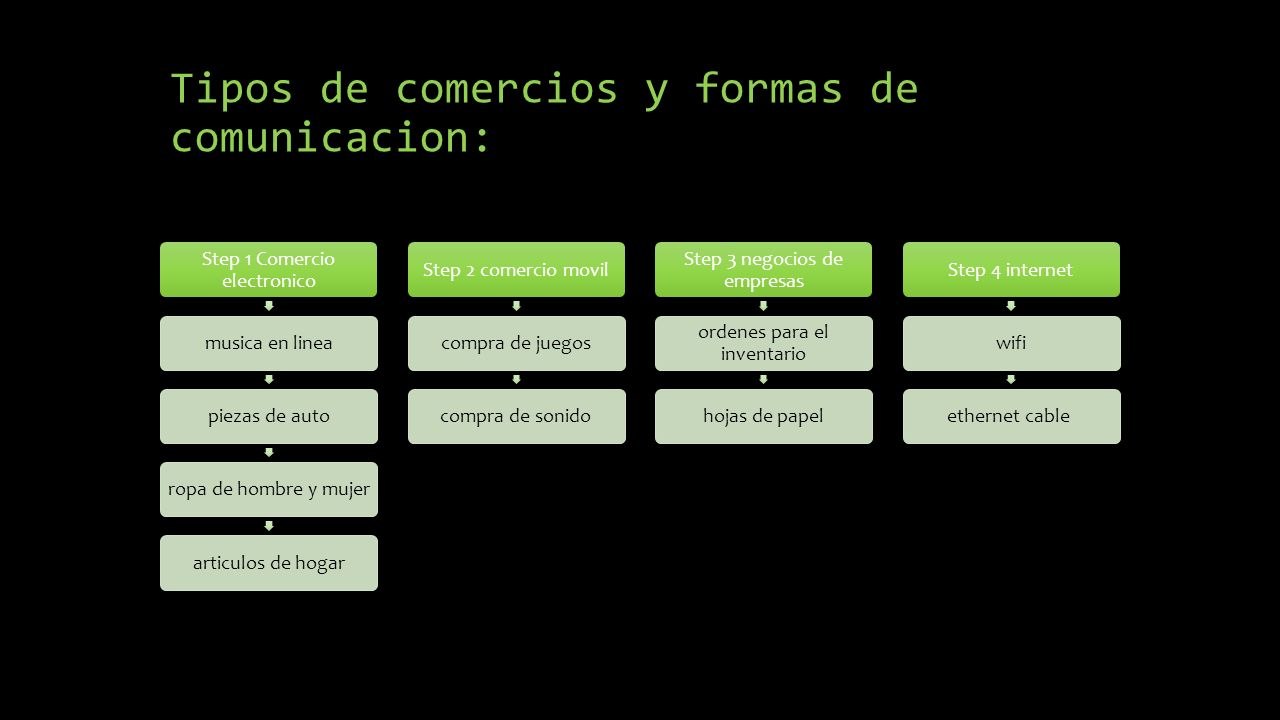 Tipos de comercios y formas de comunicacion:

Step 1 Comercio electronico

musica en linea

piezas de auto

ropa de hombre y mujer

articulos de hogar

Step 2 comercio movil

compra de juegos

compra de sonido

Step 3 negocios de empresas

ordenes para el inventario

hojas de papel

Step 4 internet

wifi

ethernet cable